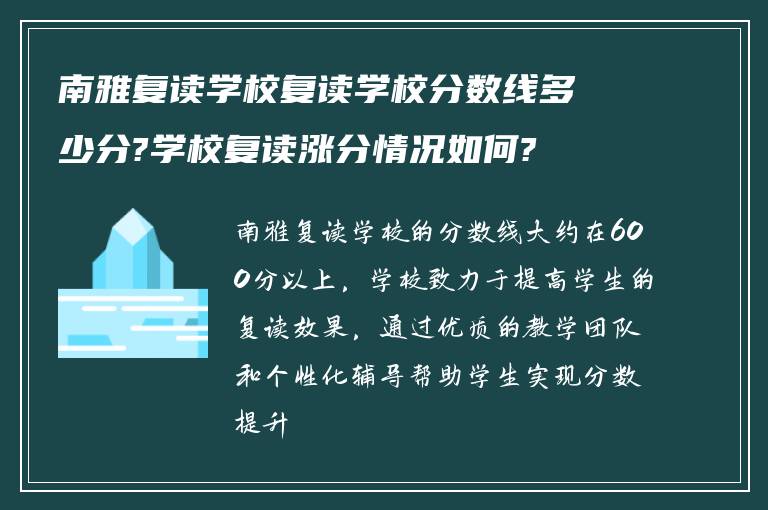 南雅复读学校复读学校分数线多少分?学校复读涨分情况如何?

南雅复读学校的分数线大约在600分以上，学校致力于提高学生的复读效果，通过优质的教学团队和个性化辅导帮助学生实现分数提升